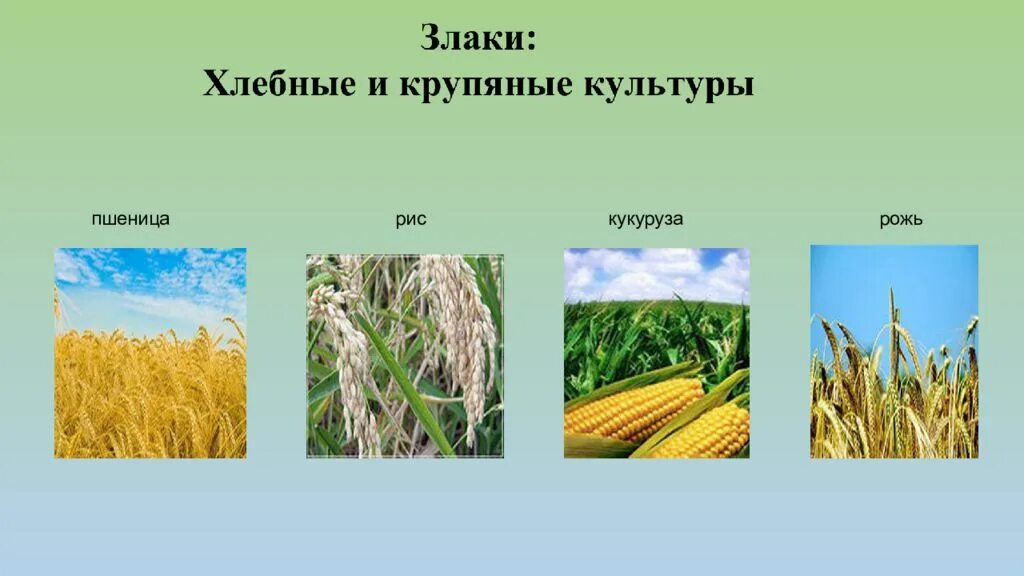 Злаки:
Хлебные и крупяные культуры

пшеница

рис

кукуруза

рожь